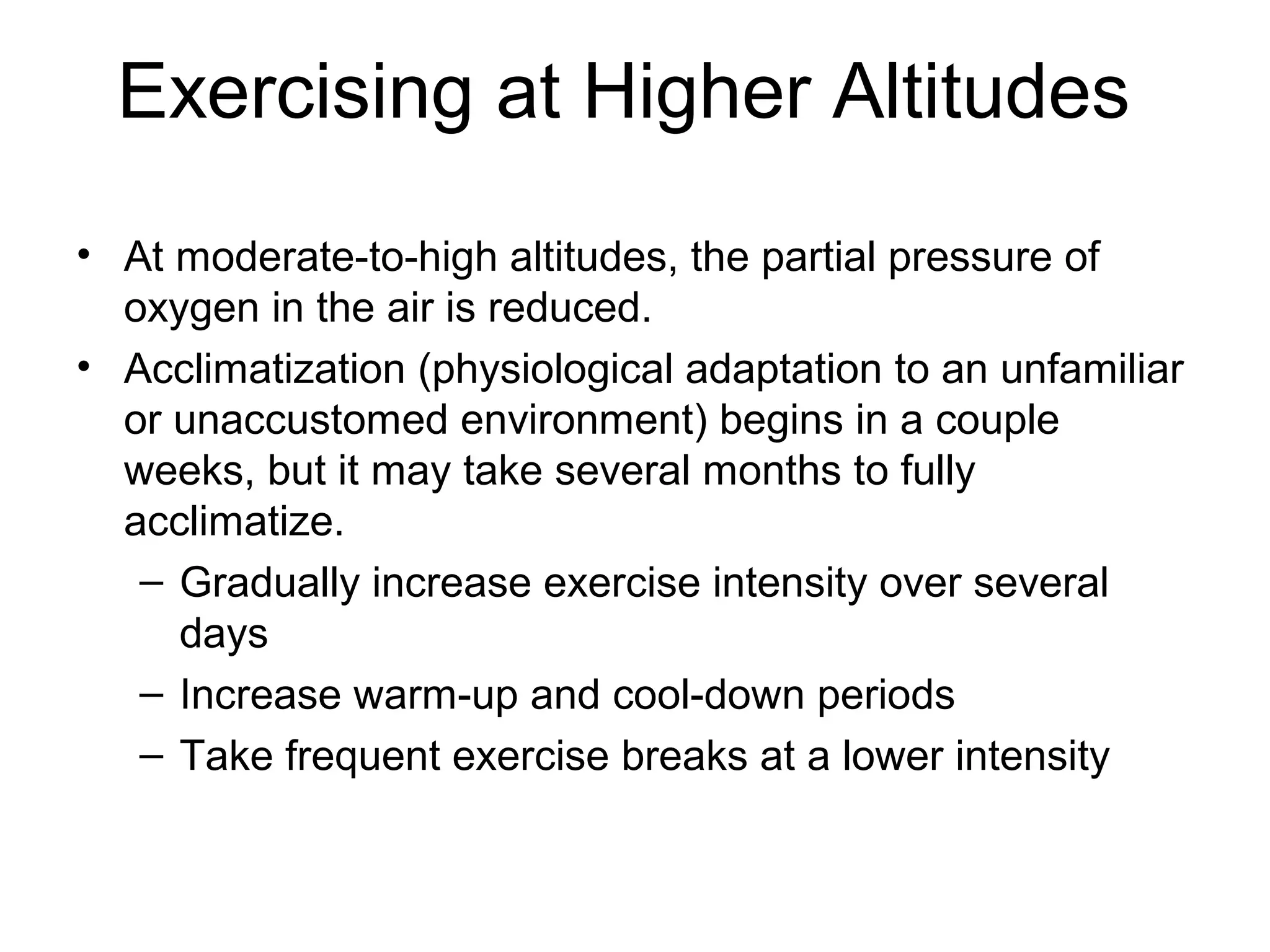 Exercising at Higher Altitudes

• At moderate-to-high altitudes, the partial pressure of oxygen in the air is reduced.
• Acclimatization (physiological adaptation to an unfamiliar or unaccustomed environment) begins in a couple weeks, but it may take several months to fully acclimatize.
– Gradually increase exercise intensity over several days
– Increase warm-up and cool-down periods
– Take frequent exercise breaks at a lower intensity